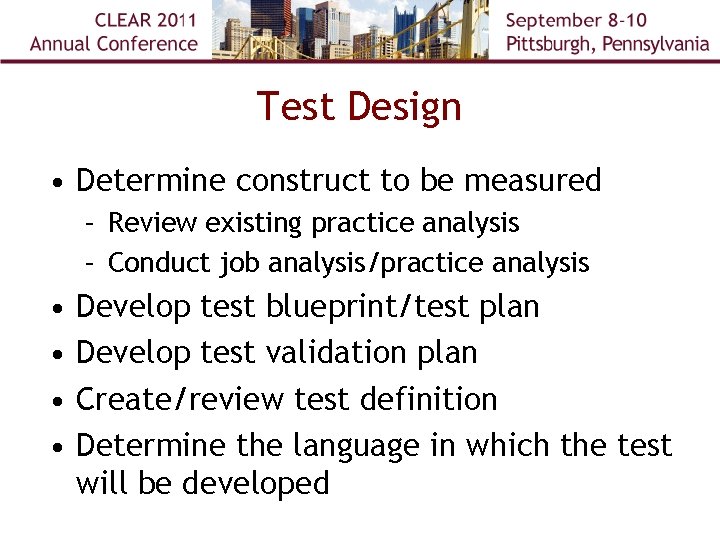 CLEAR 2011
Annual Conference

September 8-10
Pittsburgh, Pennsylvania

Test Design

• Determine construct to be measured
- Review existing practice analysis
- Conduct job analysis/practice analysis
• Develop test blueprint/test plan
• Develop test validation plan
• Create/review test definition
• Determine the language in which the test will be developed